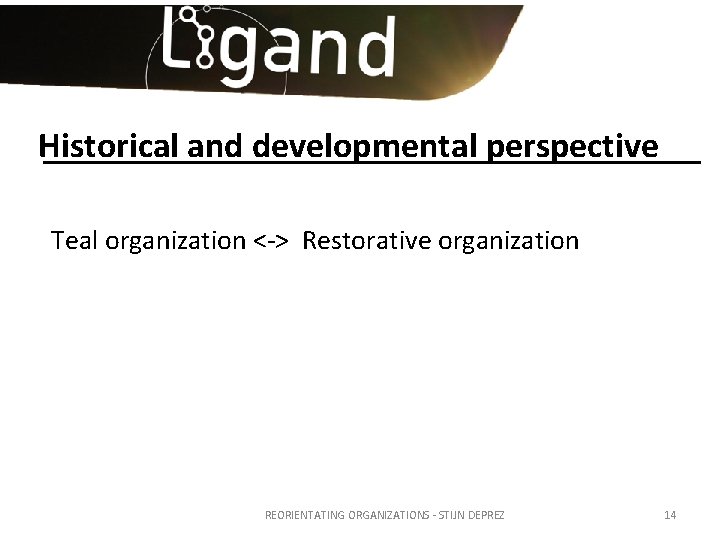 Ligand

Historical and developmental perspective

Teal organization <-> Restorative organization

REORIENTATING ORGANIZATIONS - STIJN DEPREZ

14